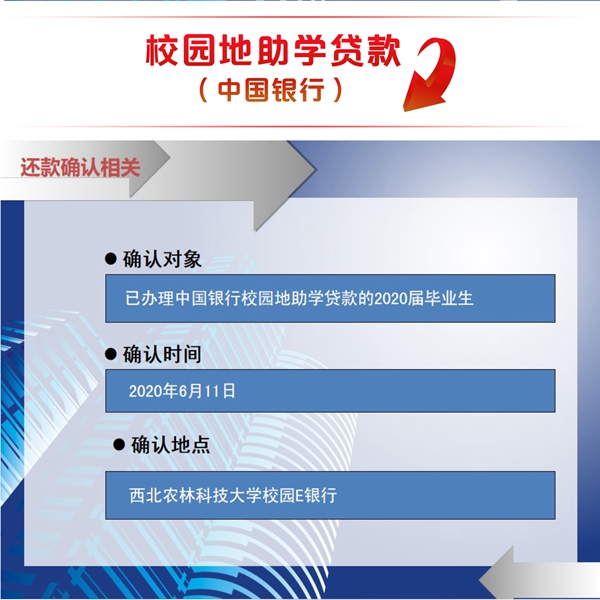 校园地助学贷款
（中国银行）

还款确认相关

● 确认对象

已办理中国银行校园地助学贷款的2020届毕业生

● 确认时间

2020年6月11日

● 确认地点

西北农林科技大学校园E银行